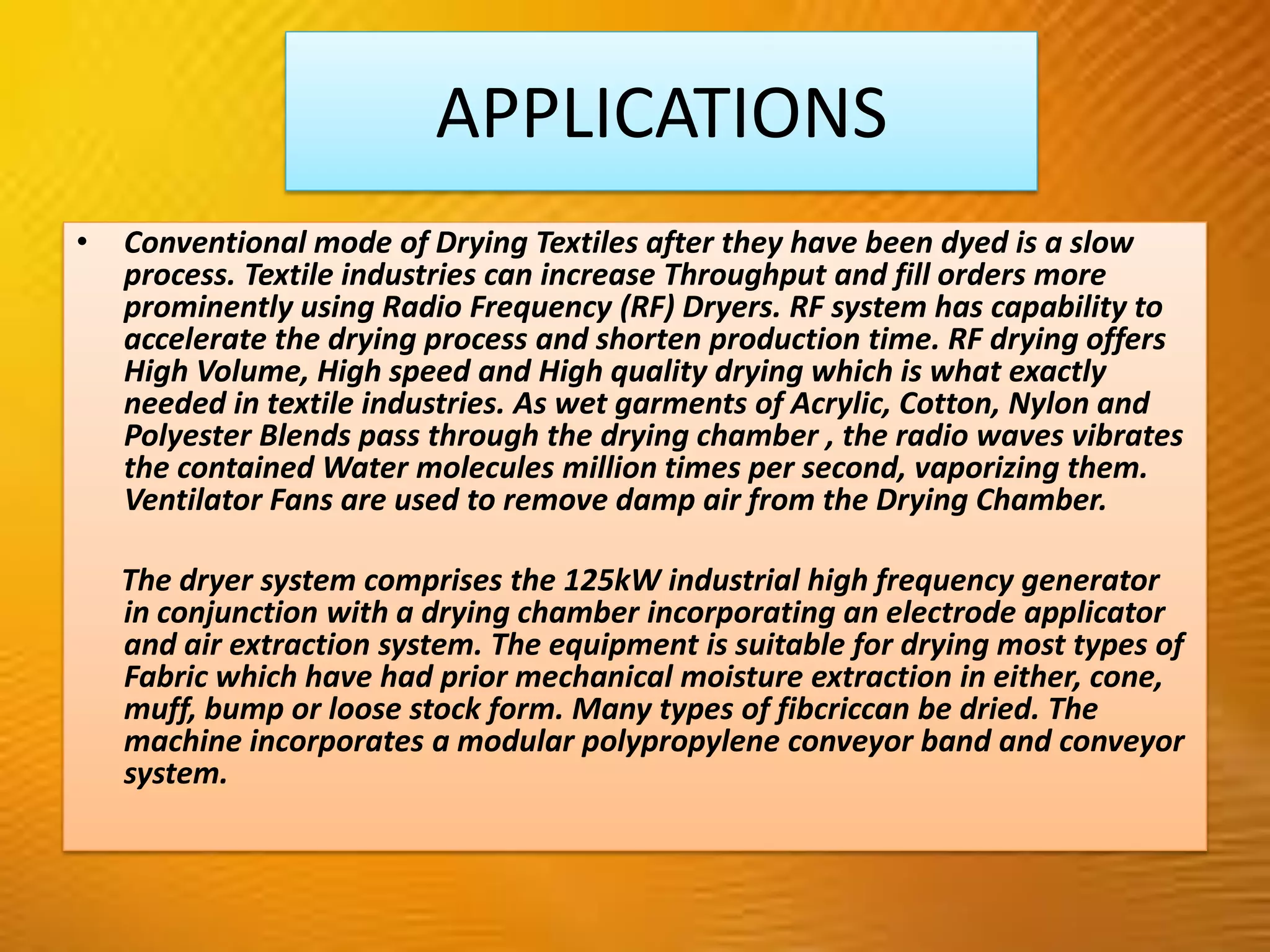 APPLICATIONS

• Conventional mode of Drying Textiles after they have been dyed is a slow process. Textile industries can increase Throughput and fill orders more prominently using Radio Frequency (RF) Dryers. RF system has capability to accelerate the drying process and shorten production time. RF drying offers High Volume, High speed and High quality drying which is what exactly needed in textile industries. As wet garments of Acrylic, Cotton, Nylon and Polyester Blends pass through the drying chamber , the radio waves vibrates the contained Water molecules million times per second, vaporizing them. Ventilator Fans are used to remove damp air from the Drying Chamber.

The dryer system comprises the 125kW industrial high frequency generator in conjunction with a drying chamber incorporating an electrode applicator and air extraction system. The equipment is suitable for drying most types of Fabric which have had prior mechanical moisture extraction in either, cone, muff, bump or loose stock form. Many types of fibcriccan be dried. The machine incorporates a modular polypropylene conveyor band and conveyor system.